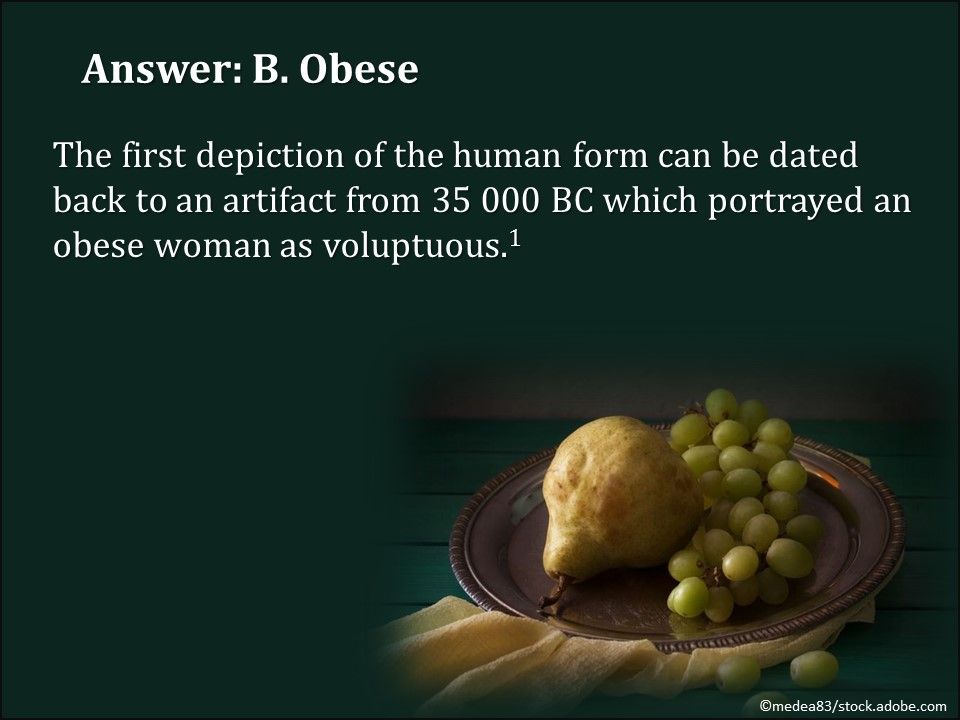 Answer: B. Obese

The first depiction of the human form can be dated back to an artifact from 35 000 BC which portrayed an obese woman as voluptuous.$^1$

©medea83/stock.adobe.com